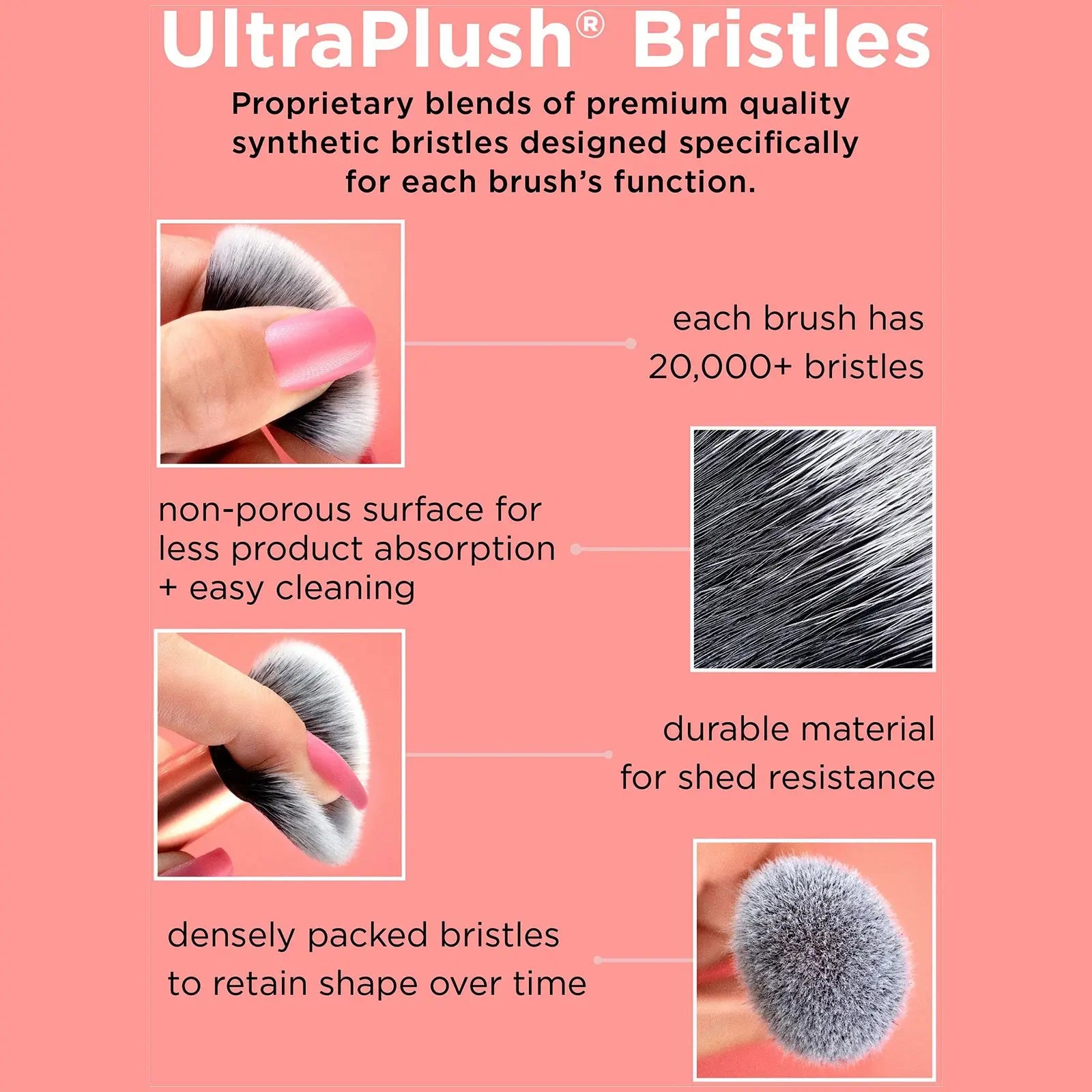 UltraPlush® Bristles

Proprietary blends of premium quality synthetic bristles designed specifically for each brush's function.

each brush has 20,000+ bristles

non-porous surface for less product absorption + easy cleaning

durable material for shed resistance

densely packed bristles to retain shape over time